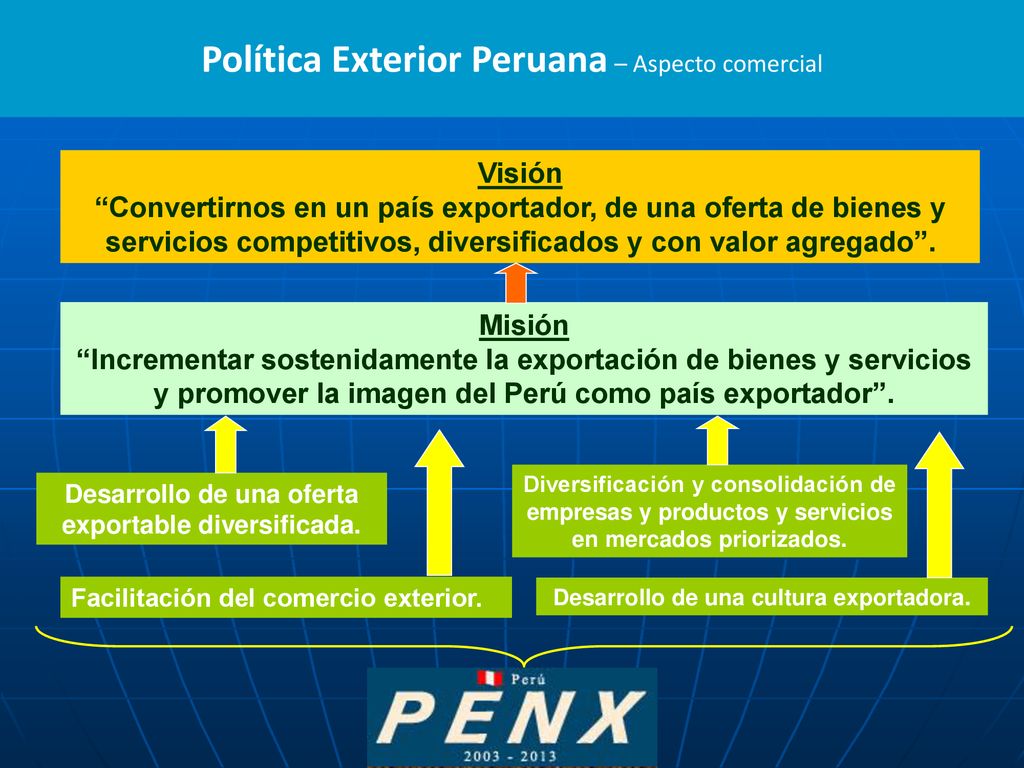 Política Exterior Peruana – Aspecto comercial

Visión
“Convertirnos en un país exportador, de una oferta de bienes y servicios competitivos, diversificados y con valor agregado”.

Misión
“Incrementar sostenidamente la exportación de bienes y servicios y promover la imagen del Perú como país exportador”.

Desarrollo de una oferta exportable diversificada.

Diversificación y consolidación de empresas y productos y servicios en mercados priorizados.

Facilitación del comercio exterior.

Desarrollo de una cultura exportadora.

Perú
PENX
2003 - 2013